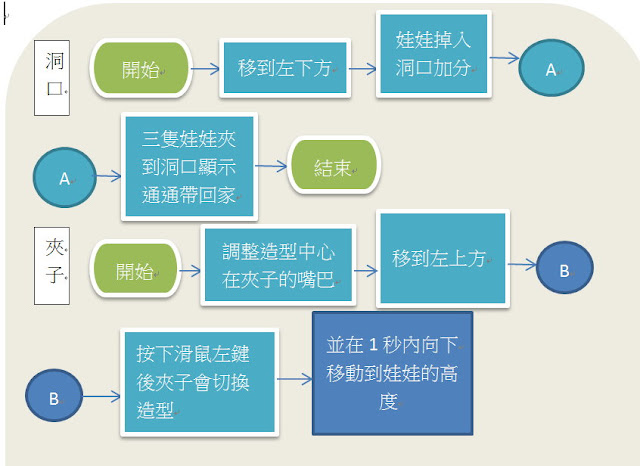 洞口

開始

移到左下方

娃娃掉入洞口加分

A

A

三隻娃娃夾到洞口顯示通通帶回家

結束

夾子

開始

調整造型中心在夾子的嘴巴

移到左上方

B

B

按下滑鼠左鍵後夾子會切換造型

並在 1 秒內向下移動到娃娃的高度